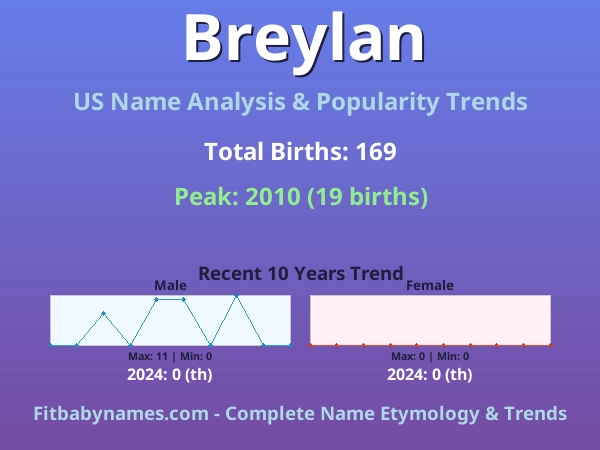 Breylan

US Name Analysis & Popularity Trends

Total Births: 169

Peak: 2010 (19 births)

Recent 10 Years Trend

Male

Max: 11 | Min: 0

2024: 0 (th)

Female

Max: 0 | Min: 0

2024: 0 (th)

Fitbabynames.com - Complete Name Etymology & Trends